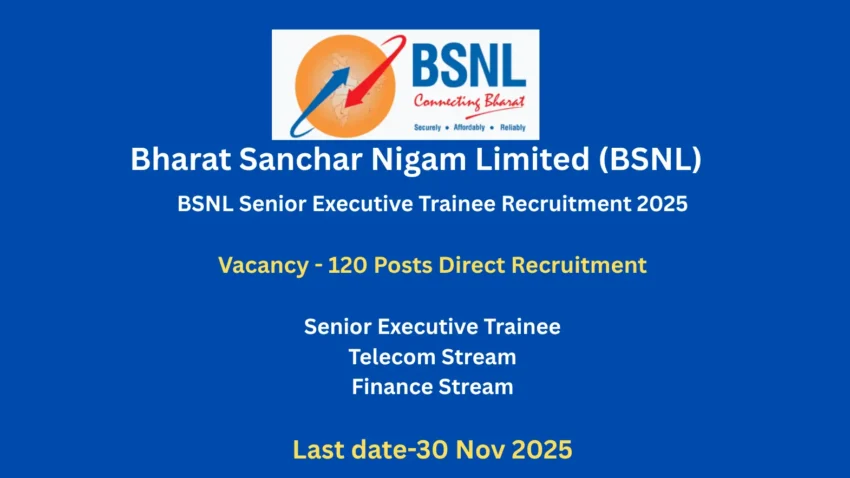 BSNL
Connecting Bharat
Securely • Affordably • Reliably

Bharat Sanchar Nigam Limited (BSNL)

BSNL Senior Executive Trainee Recruitment 2025

Vacancy - 120 Posts Direct Recruitment

Senior Executive Trainee
Telecom Stream
Finance Stream

Last date-30 Nov 2025